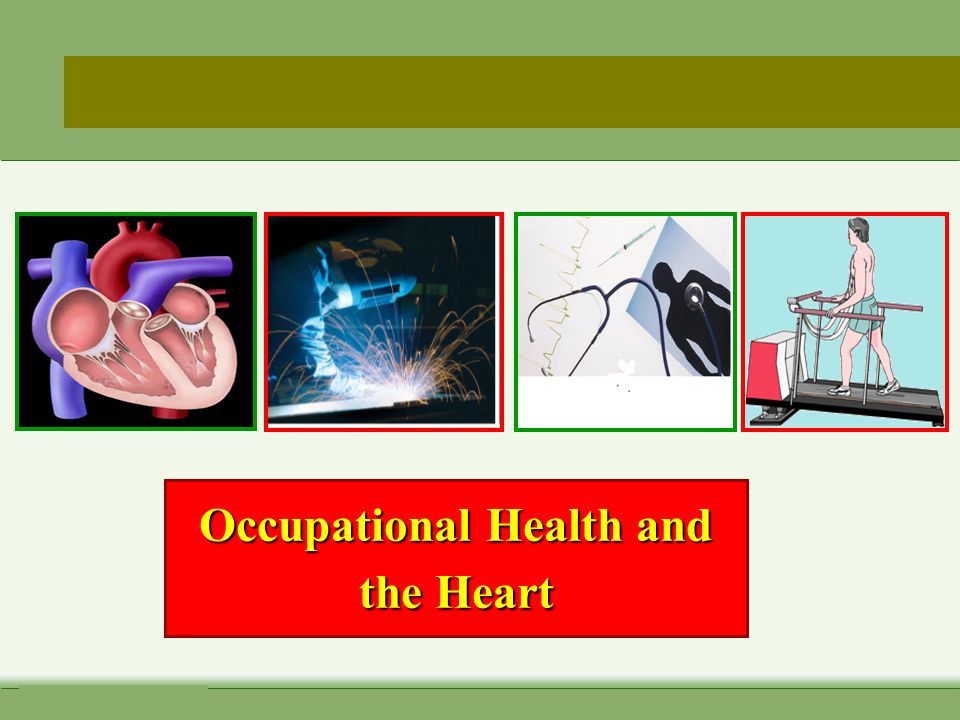 Occupational Health and the Heart